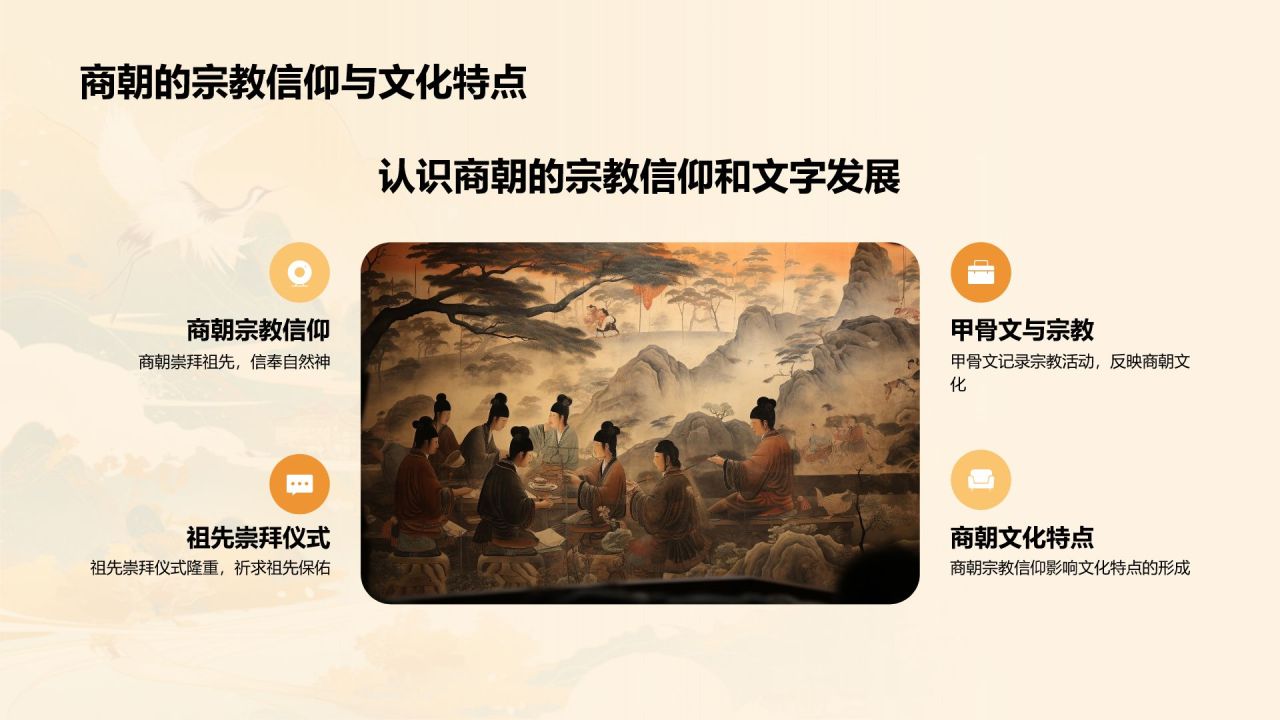 商朝的宗教信仰与文化特点

认识商朝的宗教信仰和文字发展

商朝宗教信仰
商朝崇拜祖先，信奉自然神

祖先崇拜仪式
祖先崇拜仪式隆重，祈求祖先保佑

甲骨文与宗教
甲骨文记录宗教活动，反映商朝文化

商朝文化特点
商朝宗教信仰影响文化特点的形成